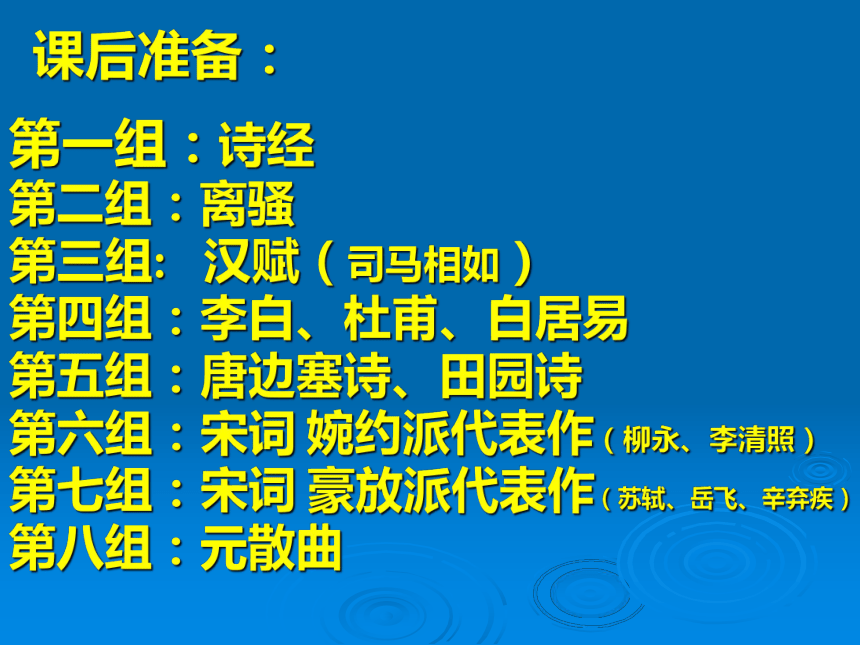 课后准备：

第一组：诗经
第二组：离骚
第三组: 汉赋（司马相如）
第四组：李白、杜甫、白居易
第五组：唐边塞诗、田园诗
第六组：宋词 婉约派代表作（柳永、李清照）
第七组：宋词 豪放派代表作（苏轼、岳飞、辛弃疾）
第八组：元散曲